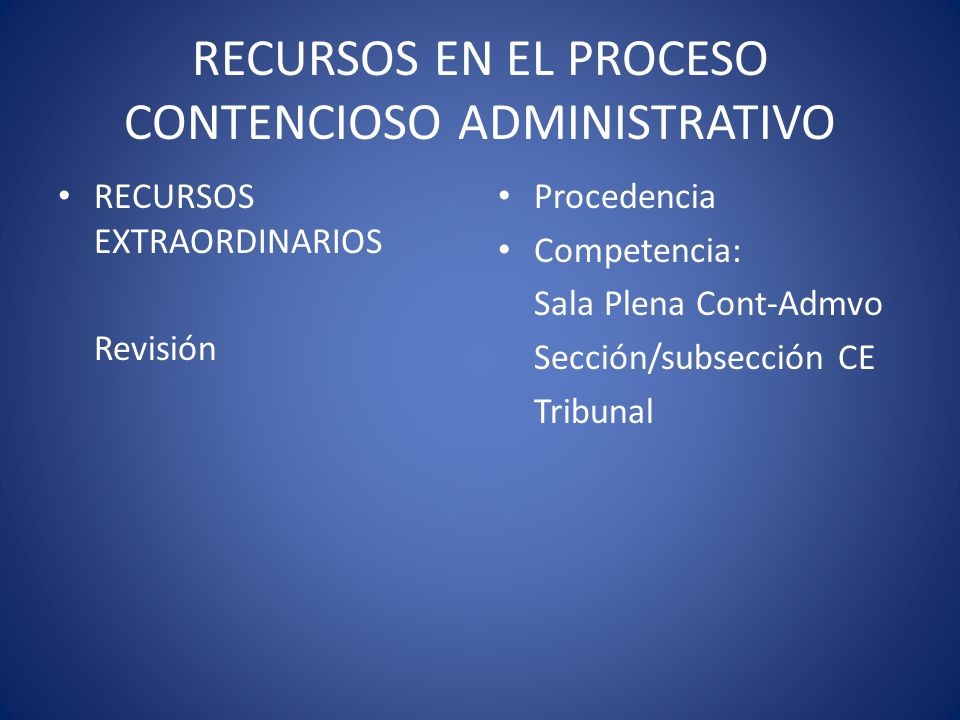 RECURSOS EN EL PROCESO CONTENCIOSO ADMINISTRATIVO

• RECURSOS EXTRAORDINARIOS

Revisión

• Procedencia
• Competencia:
Sala Plena Cont-Admvo
Sección/subsección CE
Tribunal